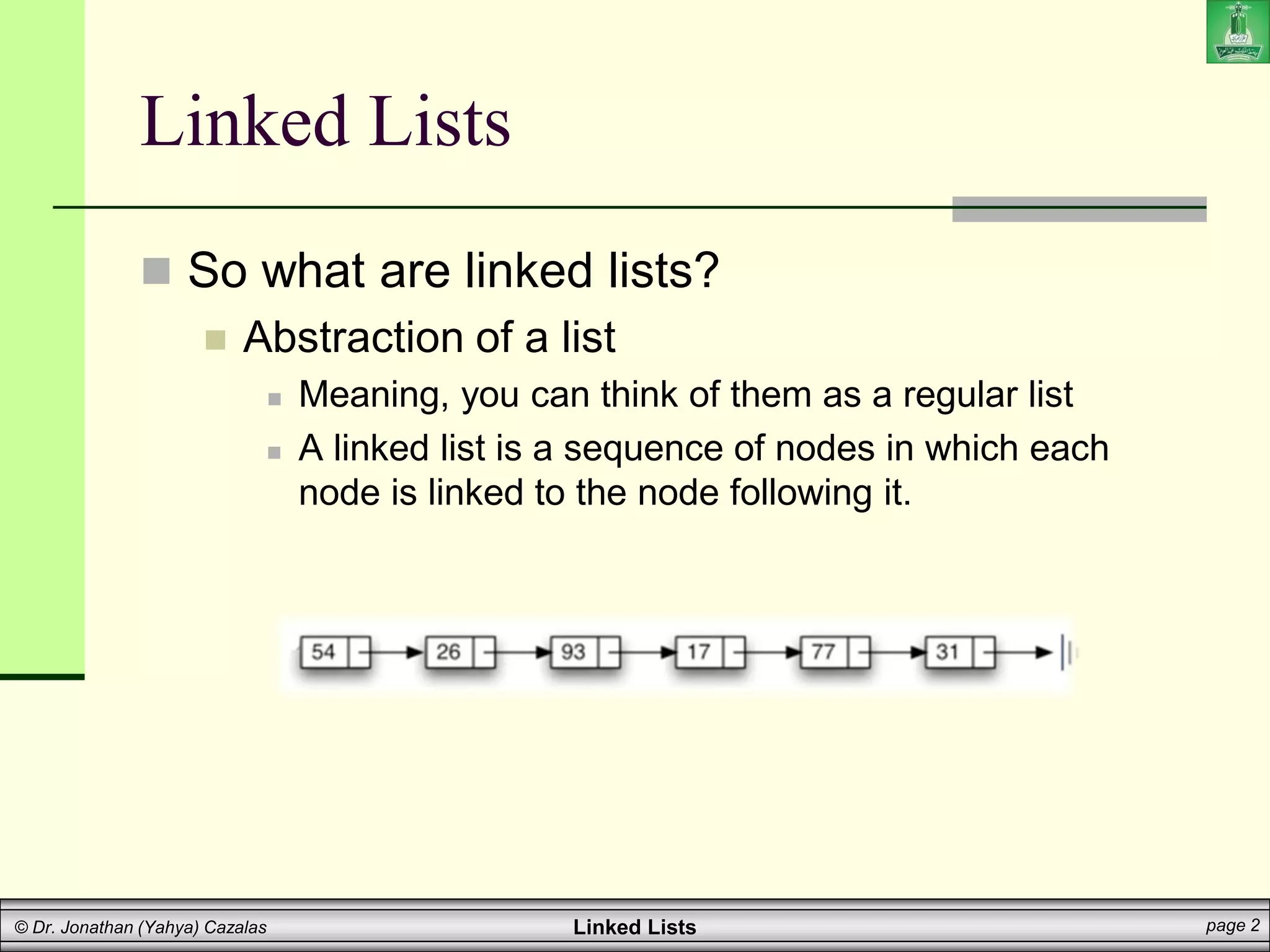 Linked Lists

So what are linked lists?

Abstraction of a list

Meaning, you can think of them as a regular list

A linked list is a sequence of nodes in which each node is linked to the node following it.

54 26 93 17 77 31

© Dr. Jonathan (Yahya) Cazalas Linked Lists page 2